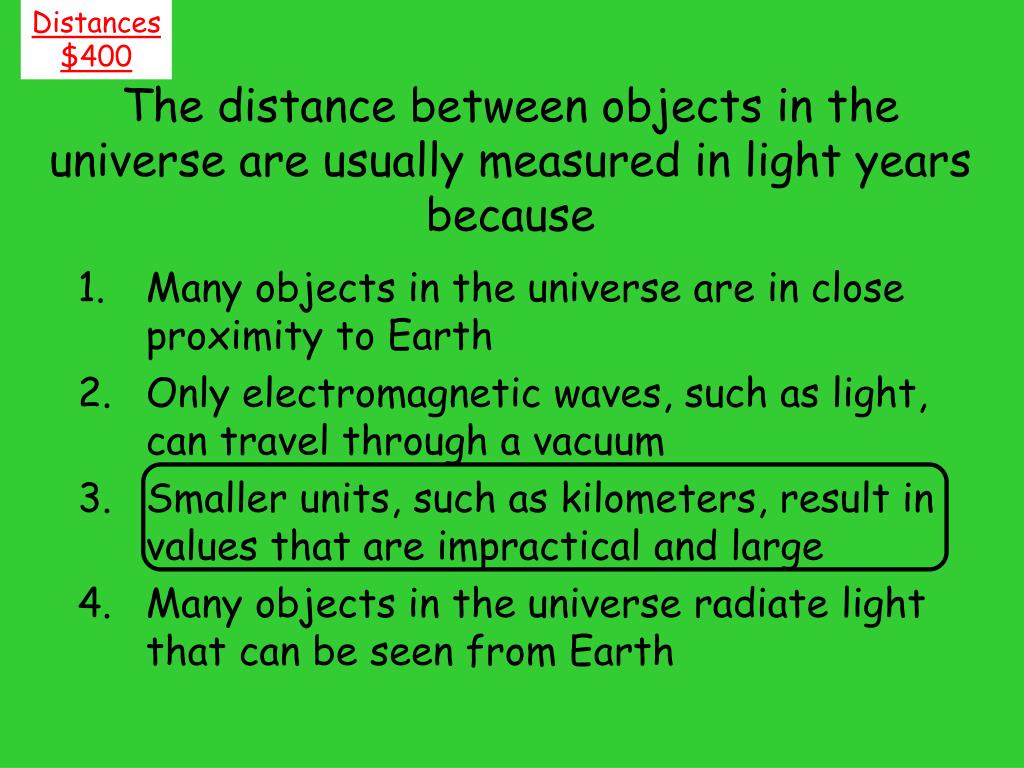 Distances
$400

The distance between objects in the universe are usually measured in light years because

1. Many objects in the universe are in close proximity to Earth
2. Only electromagnetic waves, such as light, can travel through a vacuum
3. Smaller units, such as kilometers, result in values that are impractical and large
4. Many objects in the universe radiate light that can be seen from Earth